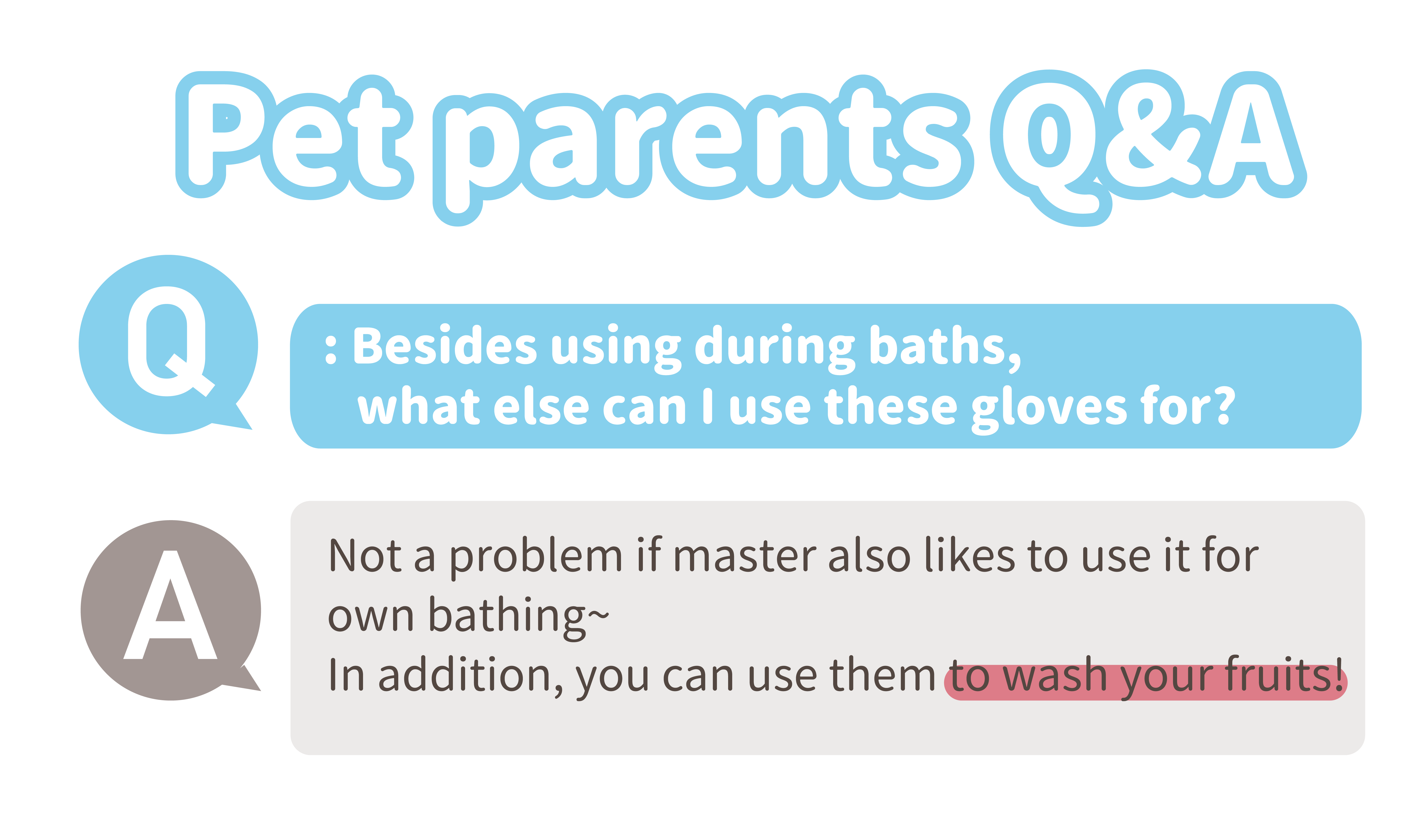 Pet parents Q&A

Q

: Besides using during baths, what else can I use these gloves for?

A

Not a problem if master also likes to use it for own bathing~
In addition, you can use them to wash your fruits!